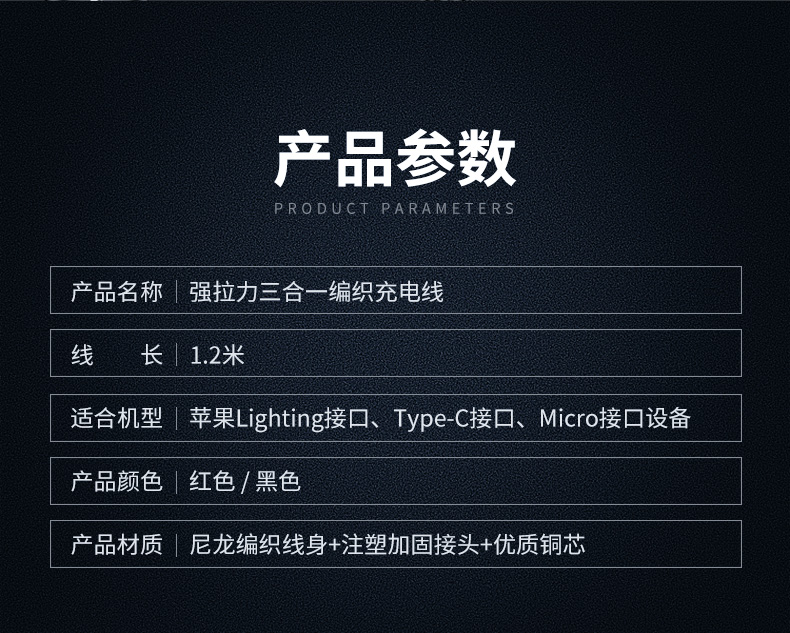 产品参数
PRODUCT PARAMETERS

| 产品名称 | 强拉力三合一编织充电线 |
|---|---|
| 线　　长 | 1.2米 |
| 适合机型 | 苹果Lighting接口、Type-C接口、Micro接口设备 |
| 产品颜色 | 红色 / 黑色 |
| 产品材质 | 尼龙编织线身+注塑加固接头+优质铜芯 |